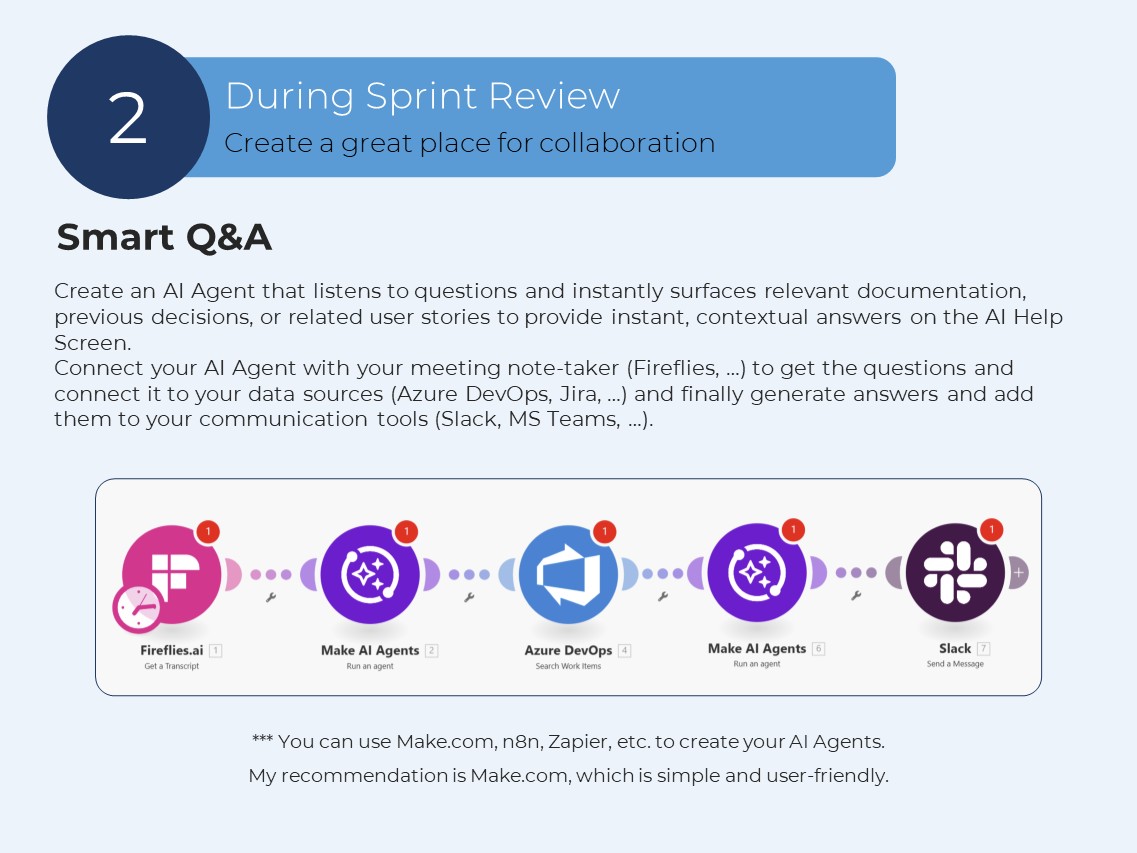 2

During Sprint Review

Create a great place for collaboration

Smart Q&A

Create an AI Agent that listens to questions and instantly surfaces relevant documentation, previous decisions, or related user stories to provide instant, contextual answers on the AI Help Screen.
Connect your AI Agent with your meeting note-taker (Fireflies, ...) to get the questions and connect it to your data sources (Azure DevOps, Jira, ...) and finally generate answers and add them to your communication tools (Slack, MS Teams, ...).

1 Fireflies.ai 1 Get a Transcript

1 Make AI Agents 2 Run an agent

1 Azure DevOps 4 Search Work Items

1 Make AI Agents 6 Run an agent

1 Slack 7 Send a Message

*** You can use Make.com, n8n, Zapier, etc. to create your AI Agents.
My recommendation is Make.com, which is simple and user-friendly.